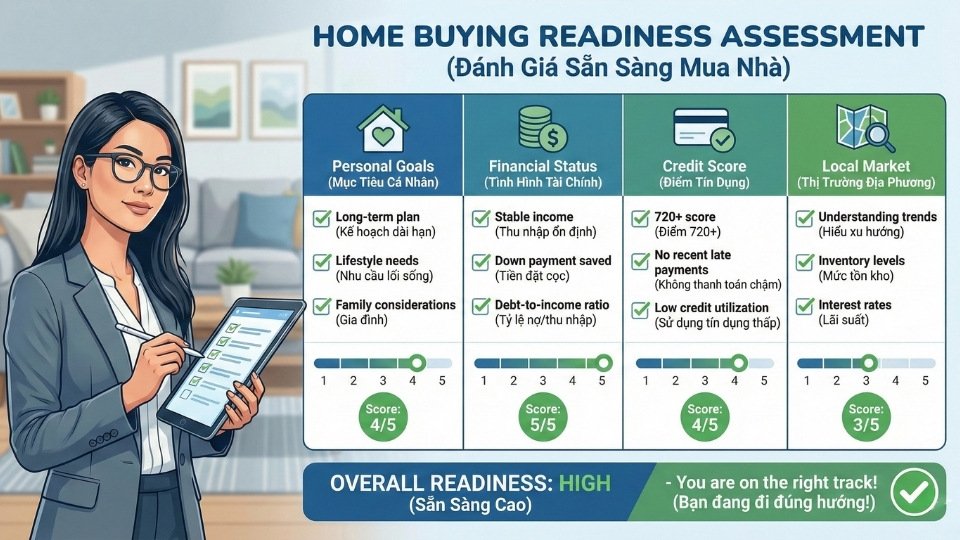 HOME BUYING READINESS ASSESSMENT
(Đánh Giá Sẵn Sàng Mua Nhà)

Personal Goals
(Mục Tiêu Cá Nhân)
Long-term plan
(Kế hoạch dài hạn)
Lifestyle needs
(Nhu cầu lối sống)
Family considerations
(Gia đình)
1 2 3 4 5
Score:
4/5

Financial Status
(Tình Hình Tài Chính)
Stable income
(Thu nhập ổn định)
Down payment saved
(Tiền đặt cọc)
Debt-to-income ratio
(Tỷ lệ nợ/thu nhập)
1 2 3 4 5
Score:
5/5

Credit Score
(Điểm Tín Dụng)
720+ score
(Điểm 720+)
No recent late payments
(Không thanh toán chậm)
Low credit utilization
(Sử dụng tín dụng thấp)
1 2 3 4 5
Score:
4/5

Local Market
(Thị Trường Địa Phương)
Understanding trends
(Hiểu xu hướng)
Inventory levels
(Mức tồn kho)
Interest rates
(Lãi suất)
1 2 3 4 5
Score:
3/5

OVERALL READINESS: HIGH
(Sẵn Sàng Cao)
- You are on the right track!
(Bạn đang đi đúng hướng!)